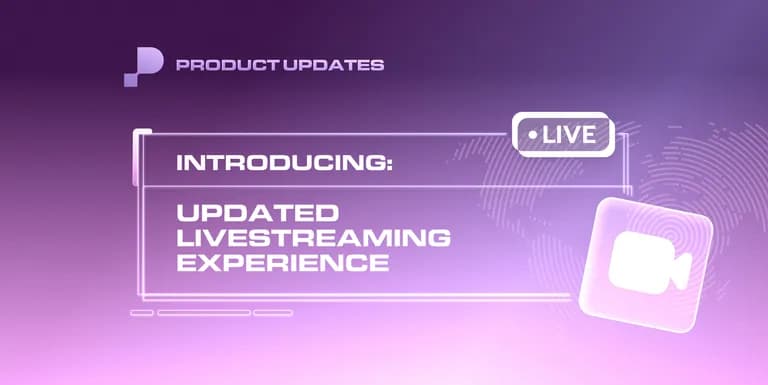 PRODUCT UPDATES

• LIVE

INTRODUCING:

UPDATED LIVESTREAMING EXPERIENCE